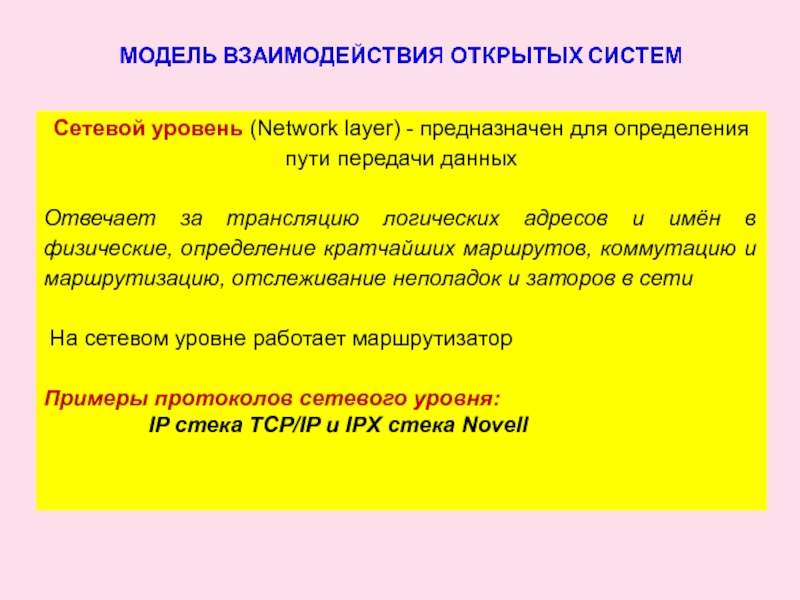 МОДЕЛЬ ВЗАИМОДЕЙСТВИЯ ОТКРЫТЫХ СИСТЕМ

Сетевой уровень (Network layer) - предназначен для определения пути передачи данных

Отвечает за трансляцию логических адресов и имён в физические, определение кратчайших маршрутов, коммутацию и маршрутизацию, отслеживание неполадок и заторов в сети

На сетевом уровне работает маршрутизатор

Примеры протоколов сетевого уровня:
IP стека TCP/IP и IPX стека Novell